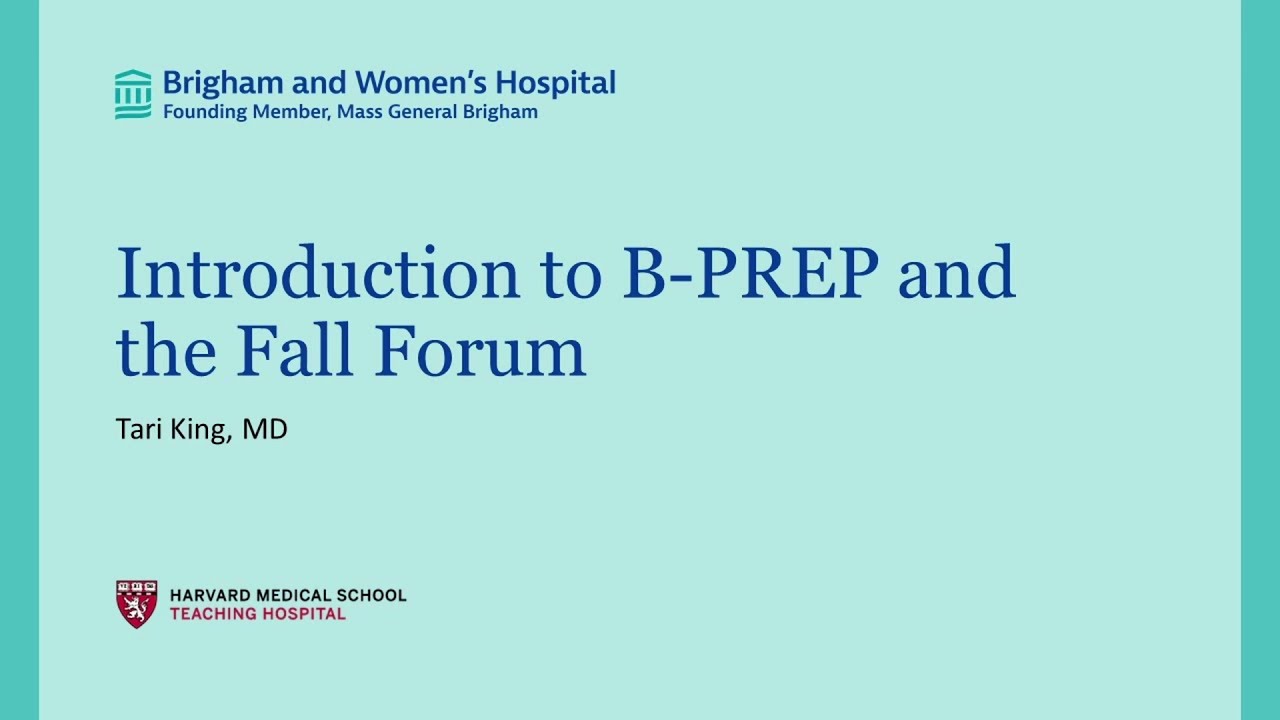 Brigham and Women's Hospital
Founding Member, Mass General Brigham

Introduction to B-PREP and the Fall Forum

Tari King, MD

HARVARD MEDICAL SCHOOL
TEACHING HOSPITAL